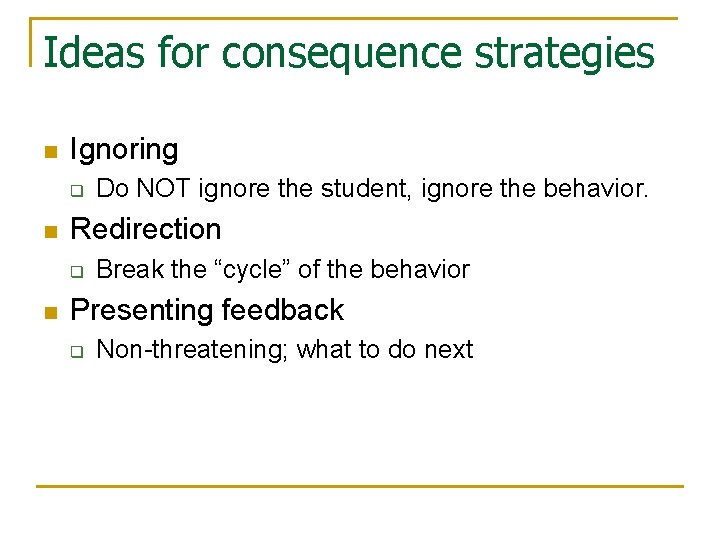 Ideas for consequence strategies

- Ignoring
  - Do NOT ignore the student, ignore the behavior.
- Redirection
  - Break the “cycle” of the behavior
- Presenting feedback
  - Non-threatening; what to do next